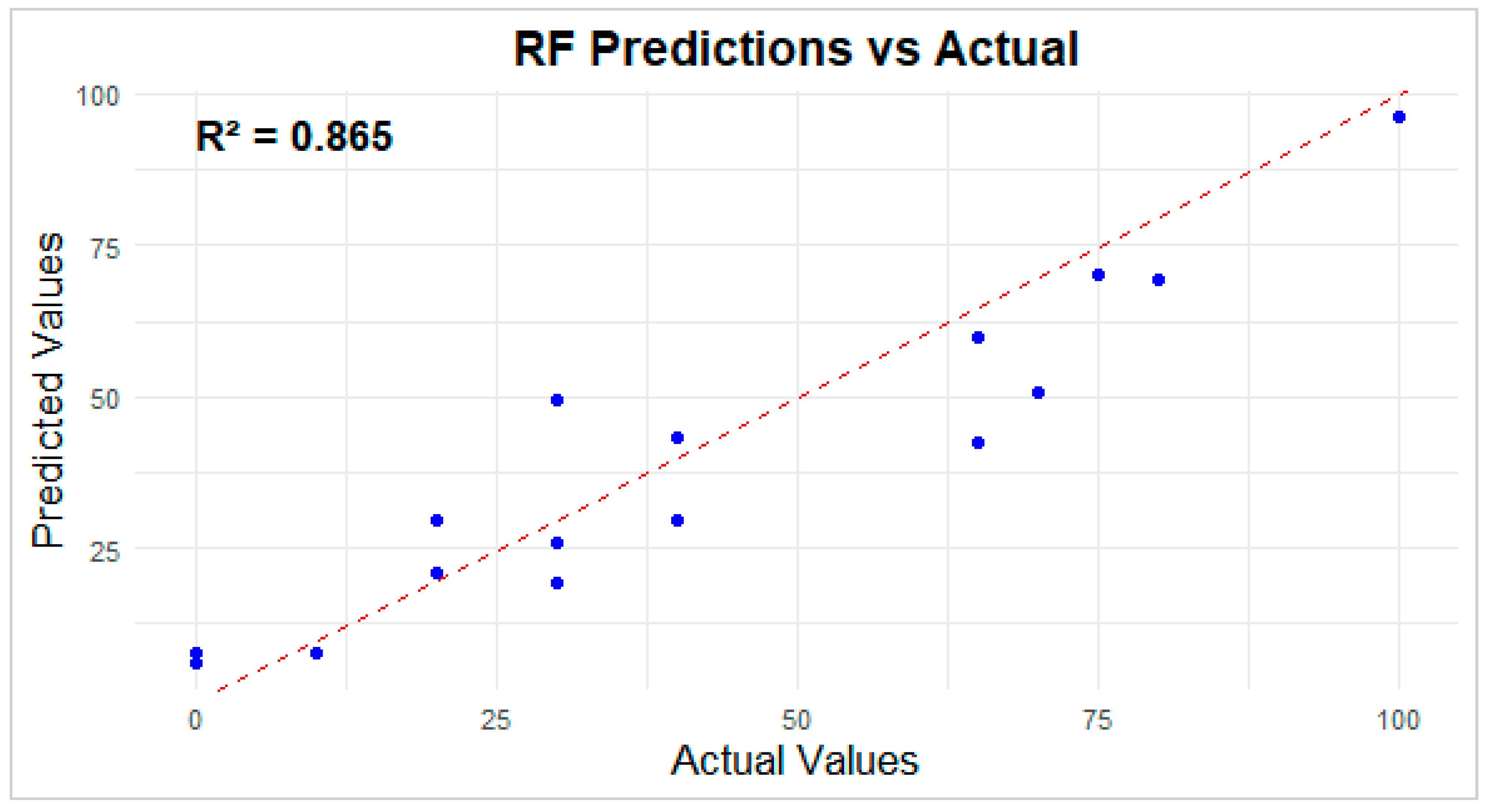 RF Predictions vs Actual

$R^2 = 0.865$

Predicted Values

100

75

50

25

0

25

50

75

100

Actual Values